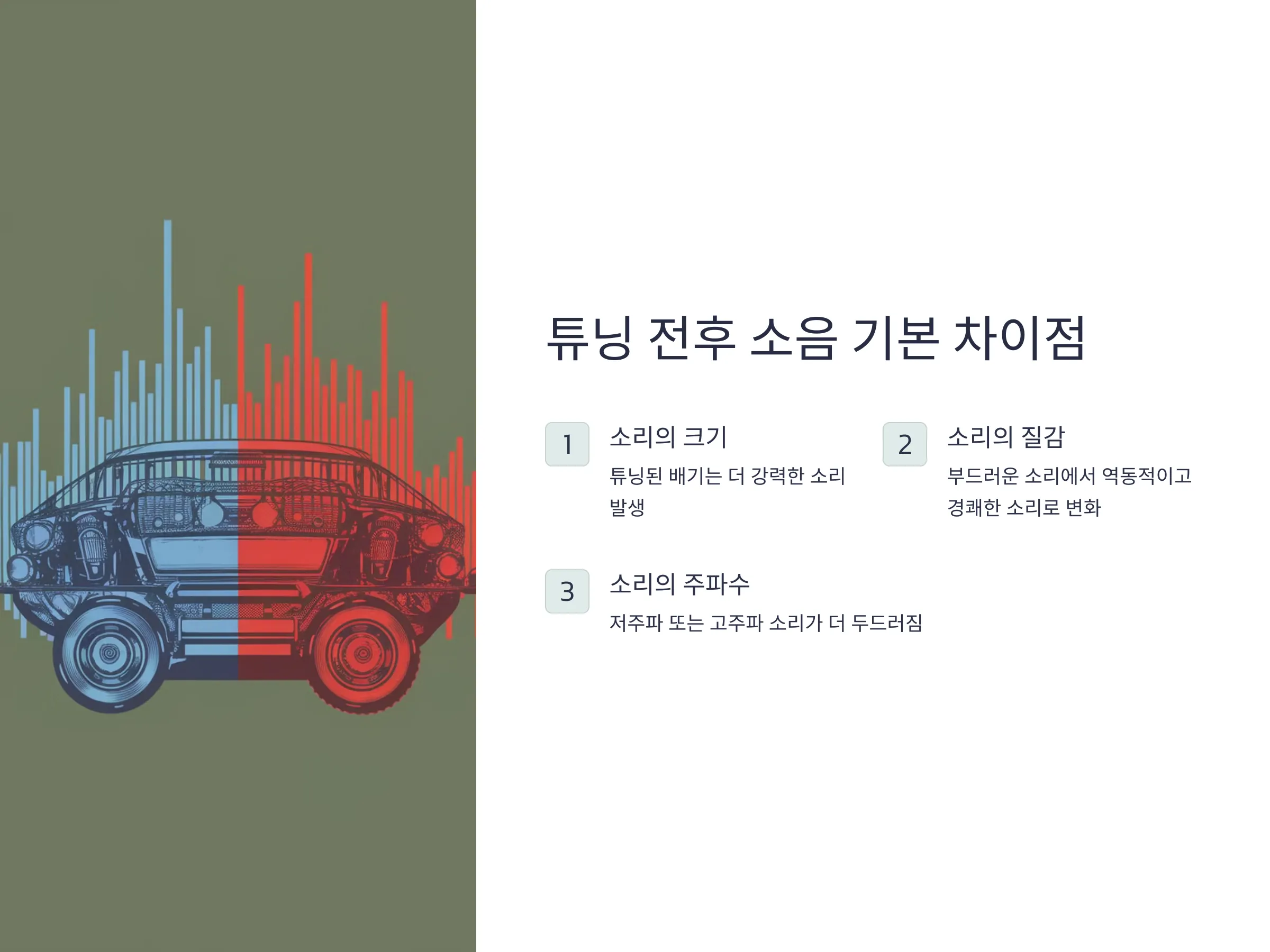 튜닝 전후 소음 기본 차이점

1
소리의 크기
튜닝된 배기는 더 강력한 소리 발생

2
소리의 질감
부드러운 소리에서 역동적이고 경쾌한 소리로 변화

3
소리의 주파수
저주파 또는 고주파 소리가 더 두드러짐